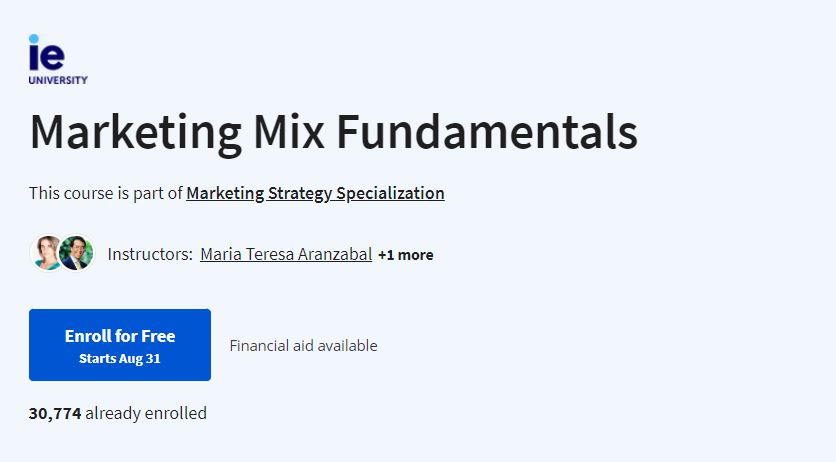 ie
UNIVERSITY

Marketing Mix Fundamentals

This course is part of Marketing Strategy Specialization

Instructors: Maria Teresa Aranzabal +1 more

Enroll for Free
Starts Aug 31

Financial aid available

30,774 already enrolled